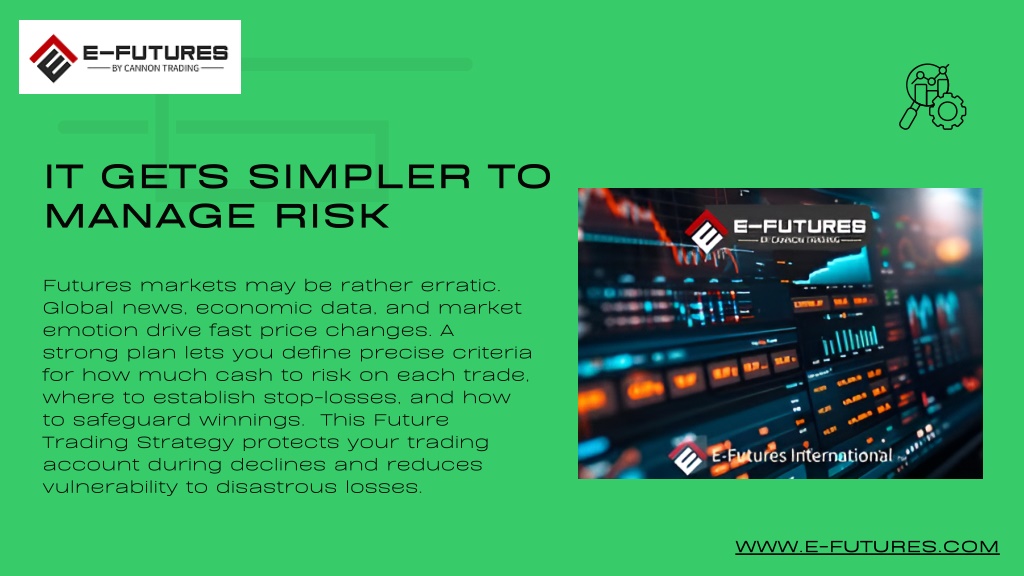 E-FUTURES
BY CANNON TRADING

IT GETS SIMPLER TO MANAGE RISK

Futures markets may be rather erratic. Global news, economic data, and market emotion drive fast price changes. A strong plan lets you define precise criteria for how much cash to risk on each trade, where to establish stop-losses, and how to safeguard winnings. This Future Trading Strategy protects your trading account during declines and reduces vulnerability to disastrous losses.

E-FUTURES
BY CANNON TRADING

E-Futures International

WWW.E-FUTURES.COM